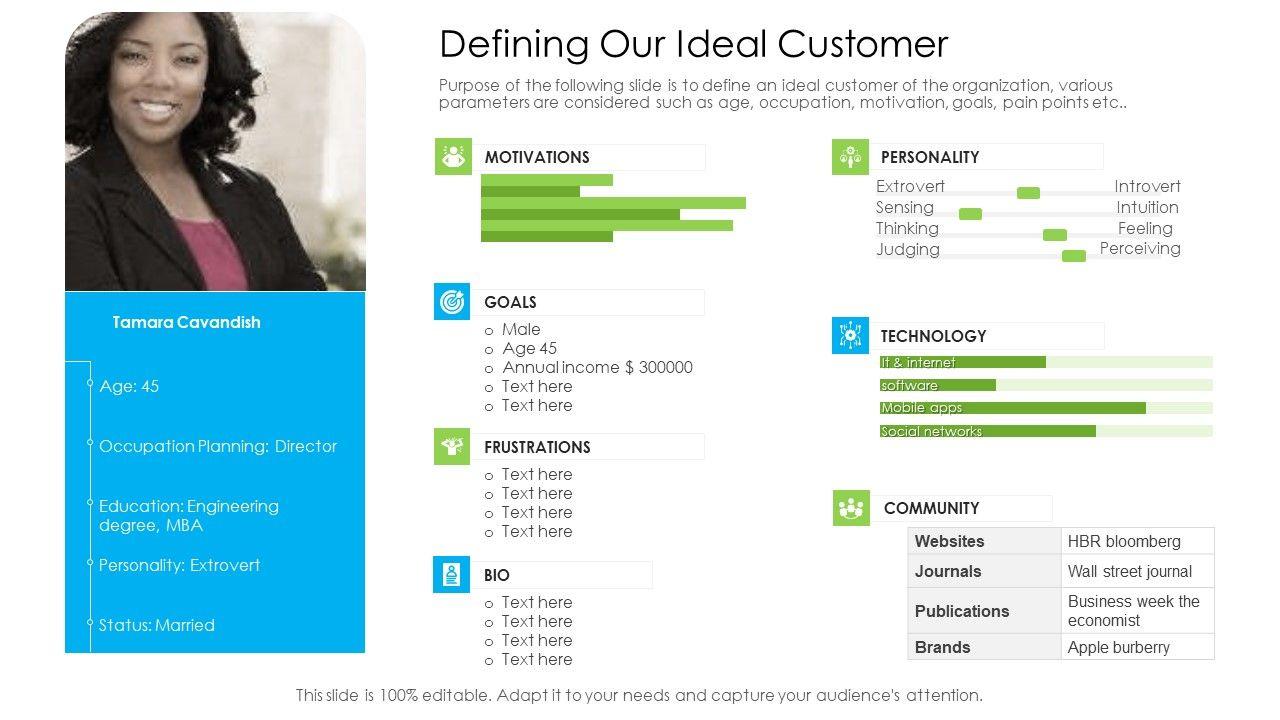 Defining Our Ideal Customer

Purpose of the following slide is to define an ideal customer of the organization, various parameters are considered such as age, occupation, motivation, goals, pain points etc..

Tamara Cavandish

Age: 45

Occupation Planning: Director

Education: Engineering degree, MBA

Personality: Extrovert

Status: Married

MOTIVATIONS

GOALS

o Male
o Age 45
o Annual income $ 300000
o Text here
o Text here

FRUSTRATIONS

o Text here
o Text here
o Text here
o Text here

BIO

o Text here
o Text here
o Text here
o Text here

PERSONALITY

Extrovert Introvert
Sensing Intuition
Thinking Feeling
Judging Perceiving

TECHNOLOGY

It & internet
software
Mobile apps
Social networks

COMMUNITY

| Websites | HBR bloomberg |
|---|---|
| Journals | Wall street journal |
| Publications | Business week the economist |
| Brands | Apple burberry |

This slide is 100% editable. Adapt it to your needs and capture your audience's attention.